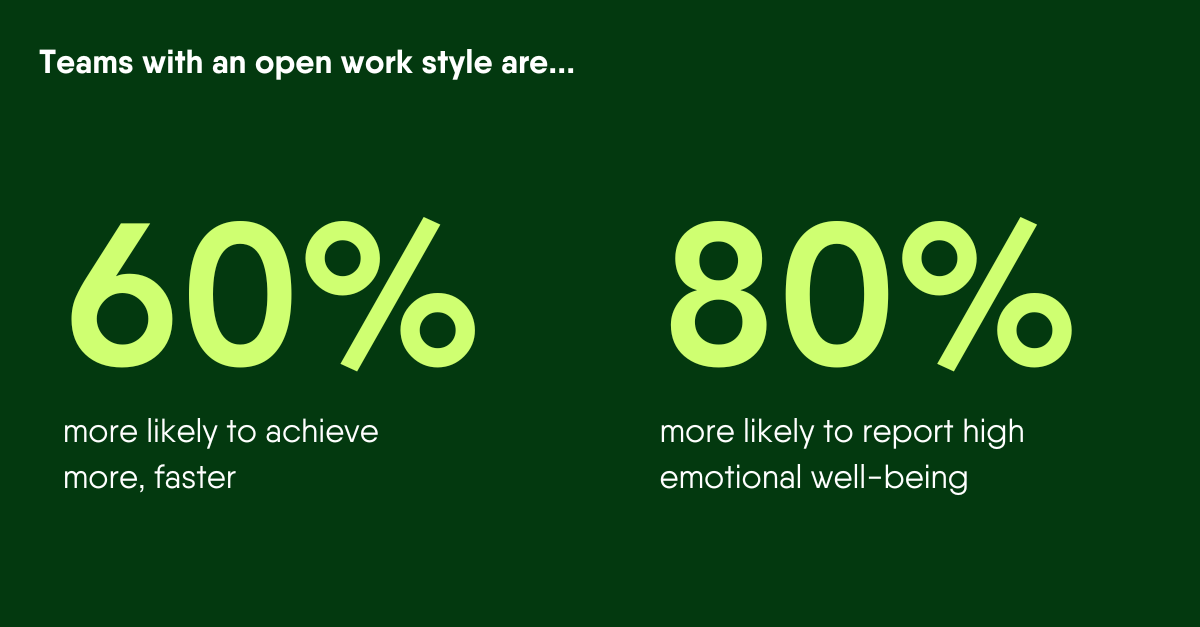 Teams with an open work style are...

60%

more likely to achieve more, faster

80%

more likely to report high emotional well-being